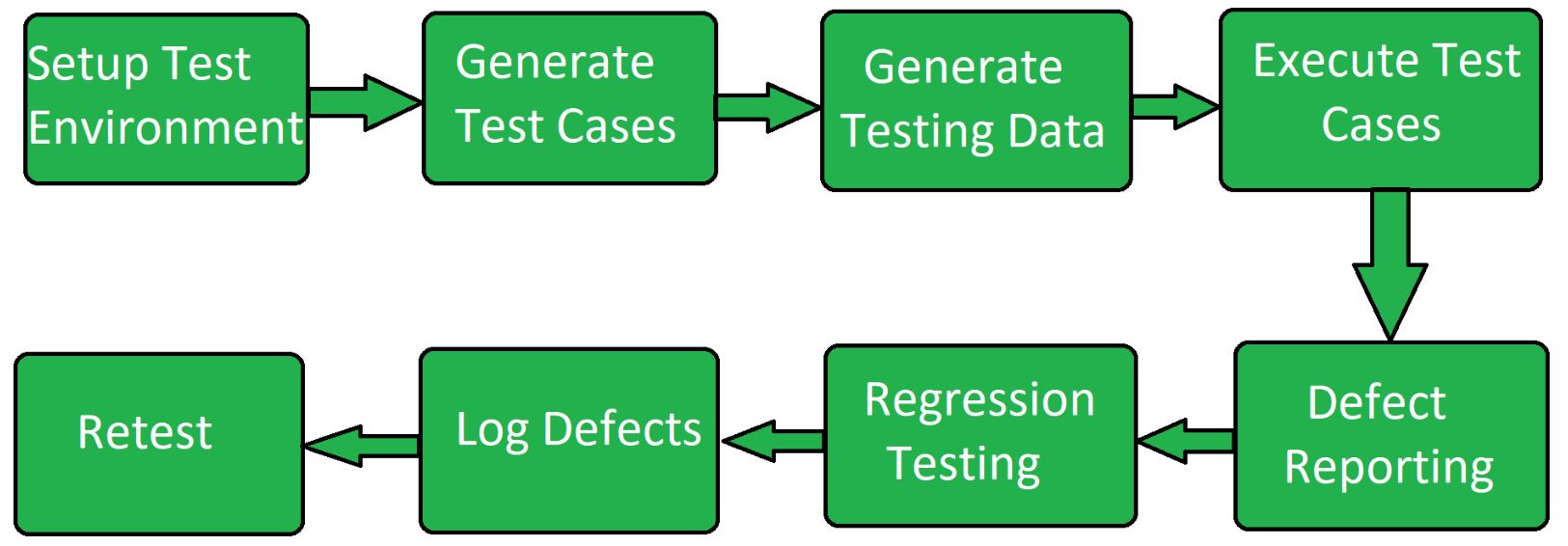 Setup Test Environment

Generate Test Cases

Generate Testing Data

Execute Test Cases

Defect Reporting

Regression Testing

Log Defects

Retest